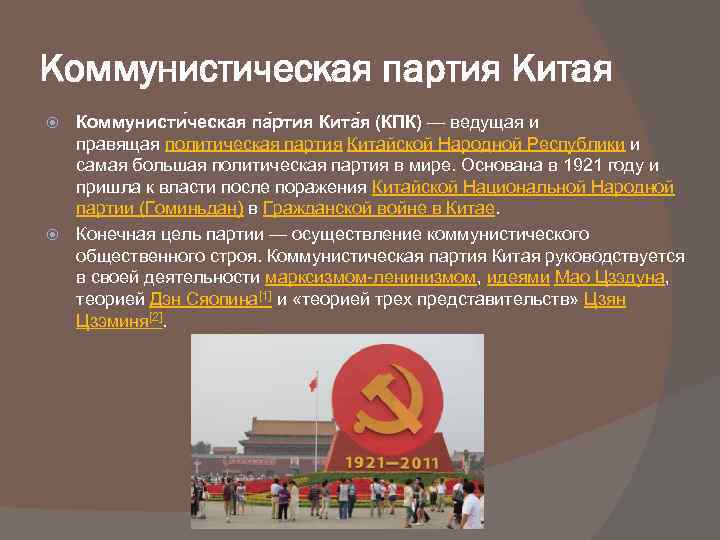 Коммунистическая партия Китая

Коммунисти́ческая па́ртия Кита́я (КПК) — ведущая и правящая политическая партия Китайской Народной Республики и самая большая политическая партия в мире. Основана в 1921 году и пришла к власти после поражения Китайской Национальной Народной партии (Гоминьдан) в Гражданской войне в Китае.

Конечная цель партии — осуществление коммунистического общественного строя. Коммунистическая партия Китая руководствуется в своей деятельности марксизмом-ленинизмом, идеями Мао Цзэдуна, теорией Дэн Сяопина[1] и «теорией трех представительств» Цзян Цзэминя[2].

1921—2011